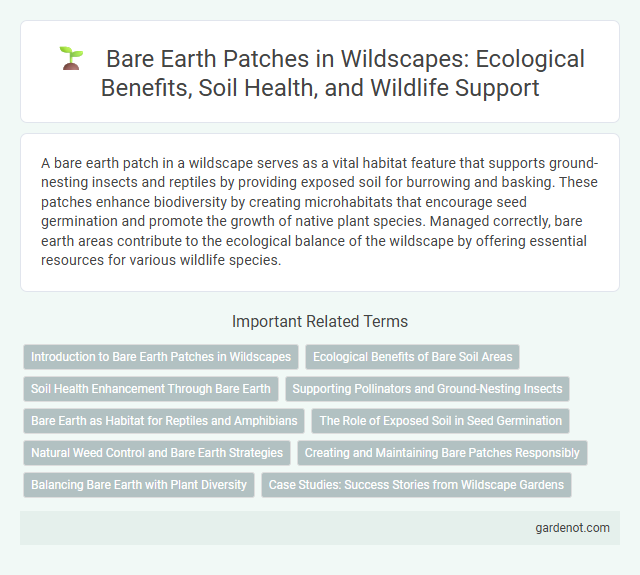 Bare Earth Patches in Wildscapes: Ecological Benefits, Soil Health, and Wildlife Support

A bare earth patch in a wildscape serves as a vital habitat feature that supports ground-nesting insects and reptiles by providing exposed soil for burrowing and basking. These patches enhance biodiversity by creating microhabitats that encourage seed germination and promote the growth of native plant species. Managed correctly, bare earth areas contribute to the ecological balance of the wildscape by offering essential resources for various wildlife species.

Important Related Terms

Introduction to Bare Earth Patches in Wildscapes

Ecological Benefits of Bare Soil Areas

Soil Health Enhancement Through Bare Earth

Supporting Pollinators and Ground-Nesting Insects

Bare Earth as Habitat for Reptiles and Amphibians

The Role of Exposed Soil in Seed Germination

Natural Weed Control and Bare Earth Strategies

Creating and Maintaining Bare Patches Responsibly

Balancing Bare Earth with Plant Diversity

Case Studies: Success Stories from Wildscape Gardens

gardenot.com